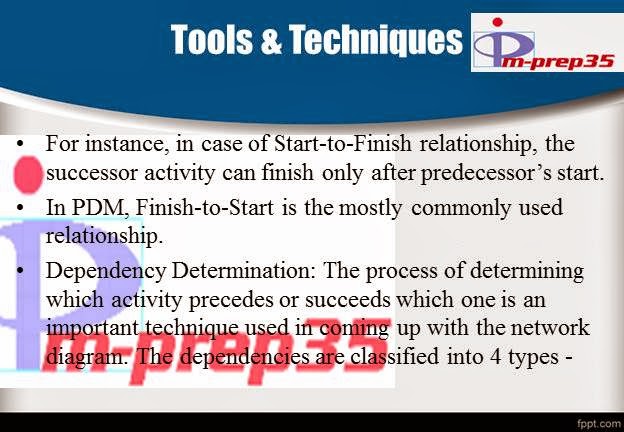 Tools & Techniques

m-prep35

• For instance, in case of Start-to-Finish relationship, the successor activity can finish only after predecessor's start.

• In PDM, Finish-to-Start is the mostly commonly used relationship.

• Dependency Determination: The process of determining which activity precedes or succeeds which one is an important technique used in coming up with the network diagram. The dependencies are classified into 4 types -

m-prep35

fppt.com